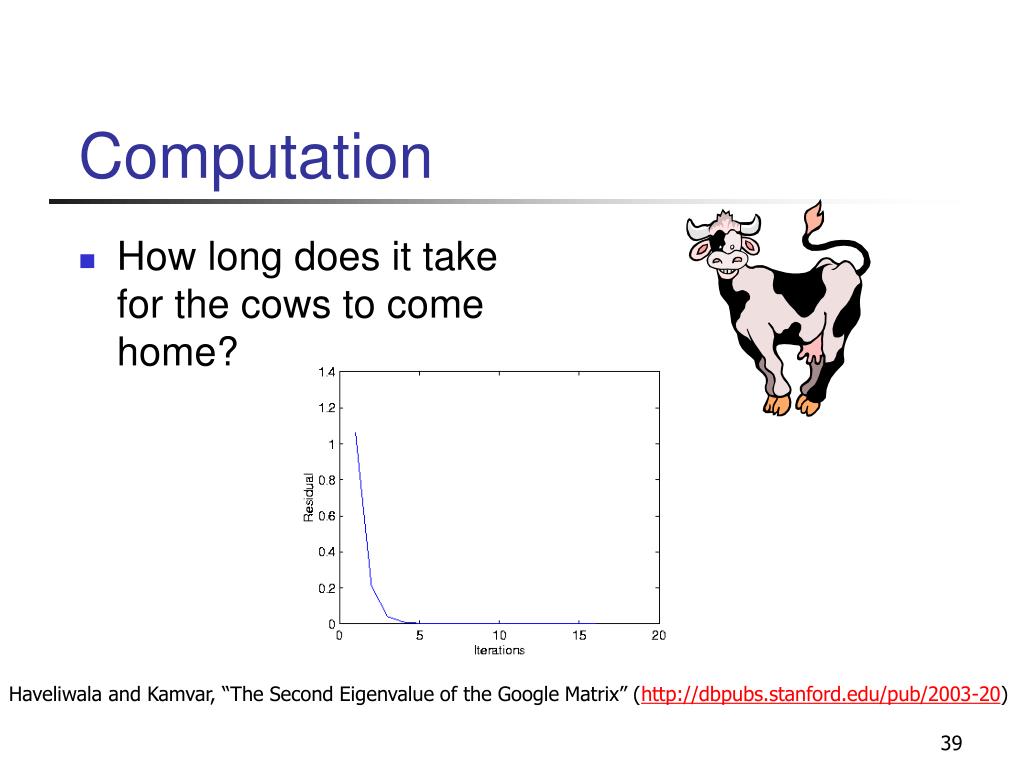 Computation

How long does it take for the cows to come home?

1.4
1.2
1
0.8
0.6
0.4
0.2
0
Residual
0
5
10
15
20
Iterations

Haveliwala and Kamvar, “The Second Eigenvalue of the Google Matrix” (http://dbpubs.stanford.edu/pub/2003-20)

39